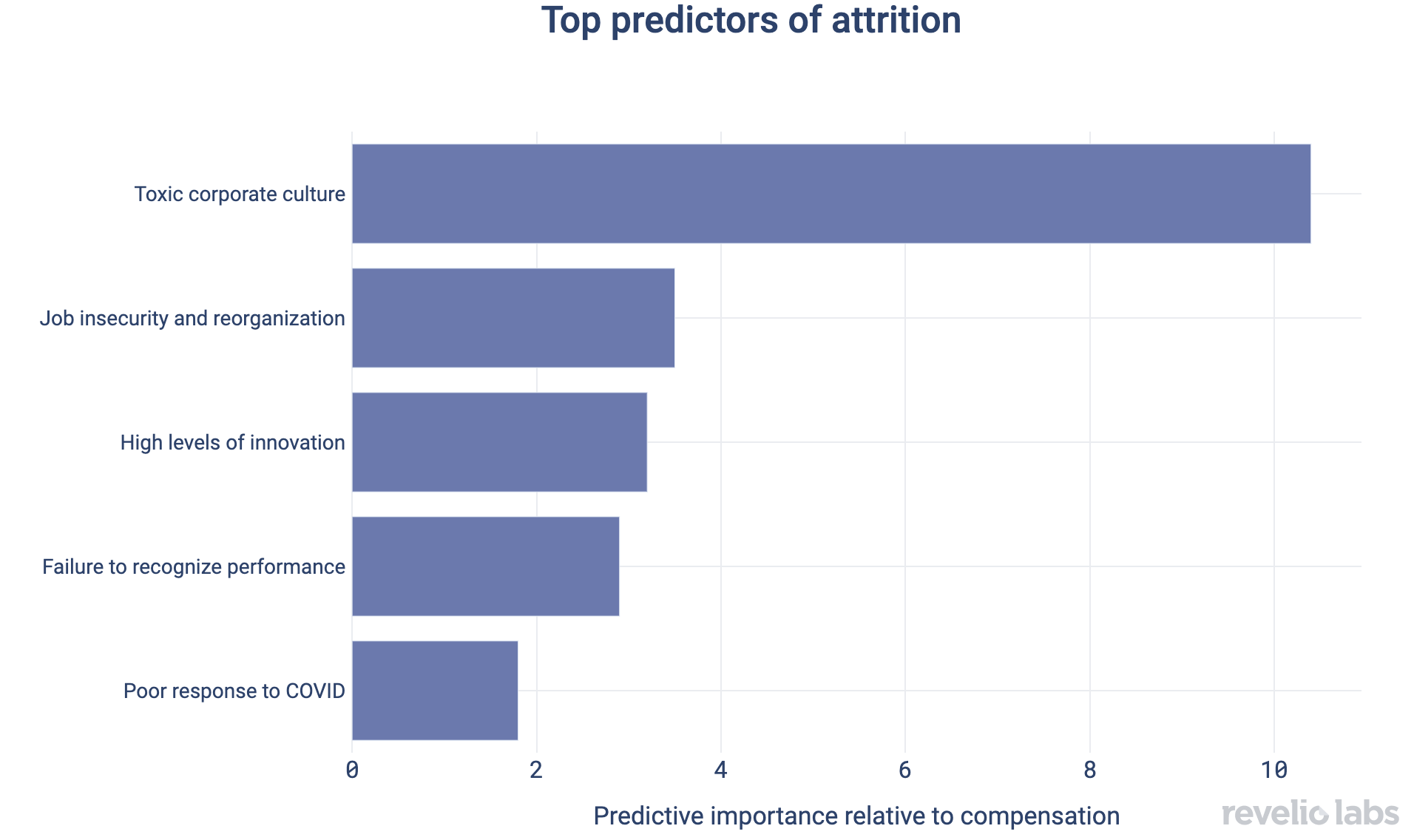 Top predictors of attrition

Toxic corporate culture

Job insecurity and reorganization

High levels of innovation

Failure to recognize performance

Poor response to COVID

0
2
4
6
8
10

Predictive importance relative to compensation

revelio labs